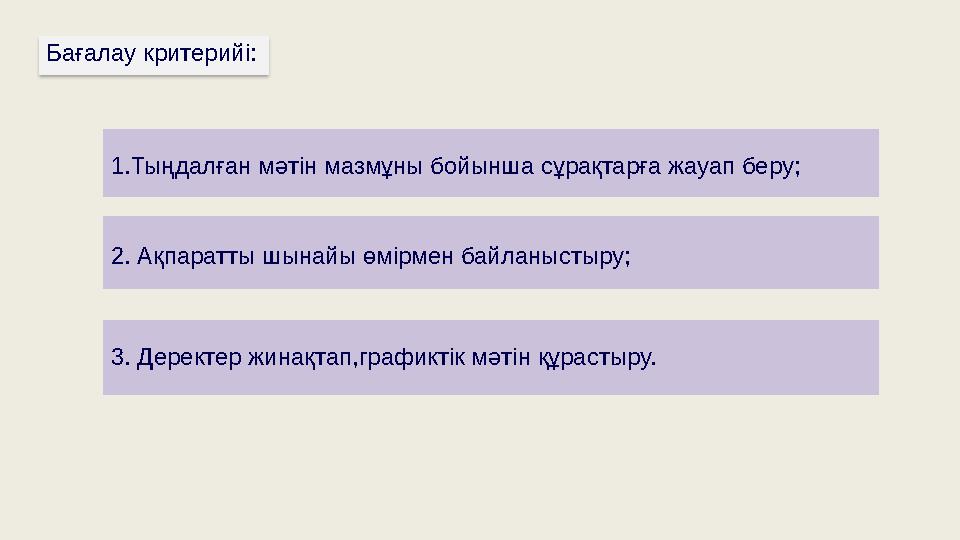 Бағалау критерийі:

1.Тыңдалған мәтін мазмұны бойынша сұрақтарға жауап беру;

2. Ақпаратты шынайы өмірмен байланыстыру;

3. Деректер жинақтап,графиктік мәтін құрастыру.